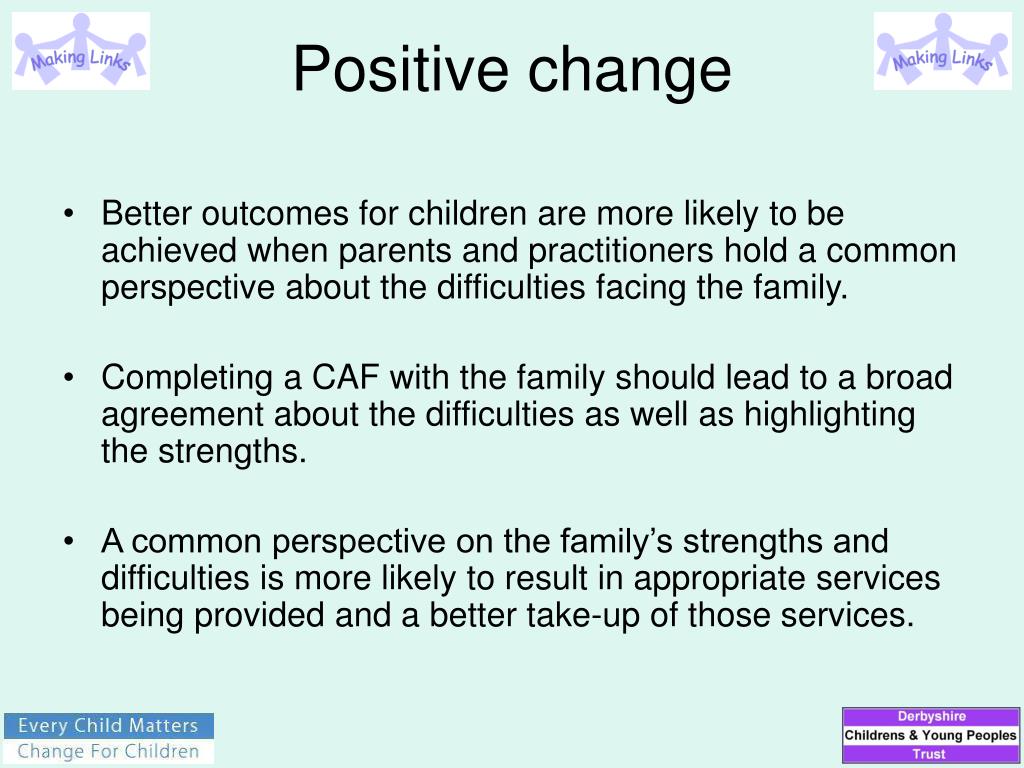 Making Links

Positive change

Making Links

• Better outcomes for children are more likely to be achieved when parents and practitioners hold a common perspective about the difficulties facing the family.

• Completing a CAF with the family should lead to a broad agreement about the difficulties as well as highlighting the strengths.

• A common perspective on the family's strengths and difficulties is more likely to result in appropriate services being provided and a better take-up of those services.

Every Child Matters
Change For Children

Derbyshire
Childrens & Young Peoples
Trust